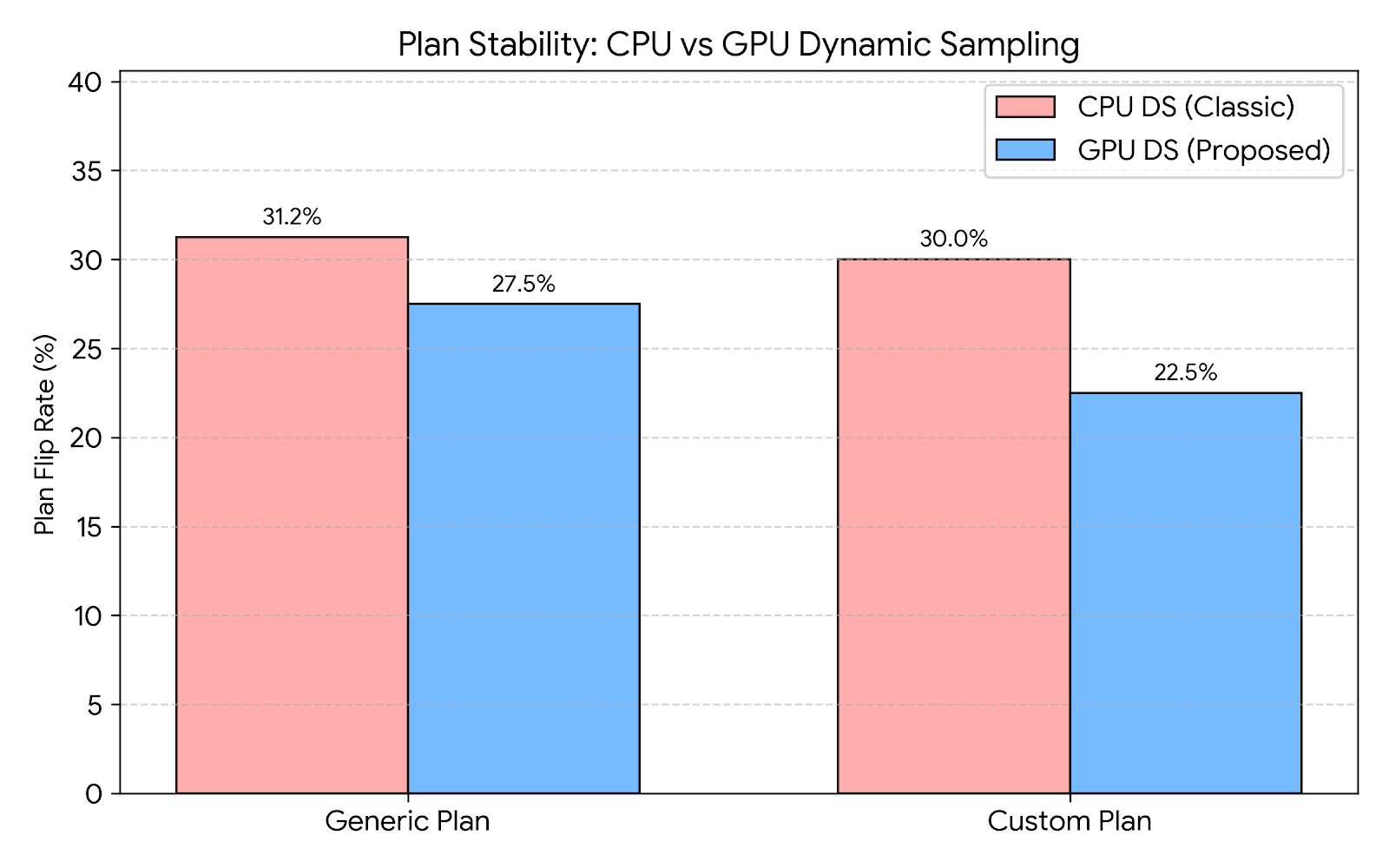 Plan Stability: CPU vs GPU Dynamic Sampling

CPU DS (Classic)
GPU DS (Proposed)

Plan Flip Rate (%)

40
35
30
25
20
15
10
5
0

31.2%
27.5%
30.0%
22.5%

Generic Plan
Custom Plan